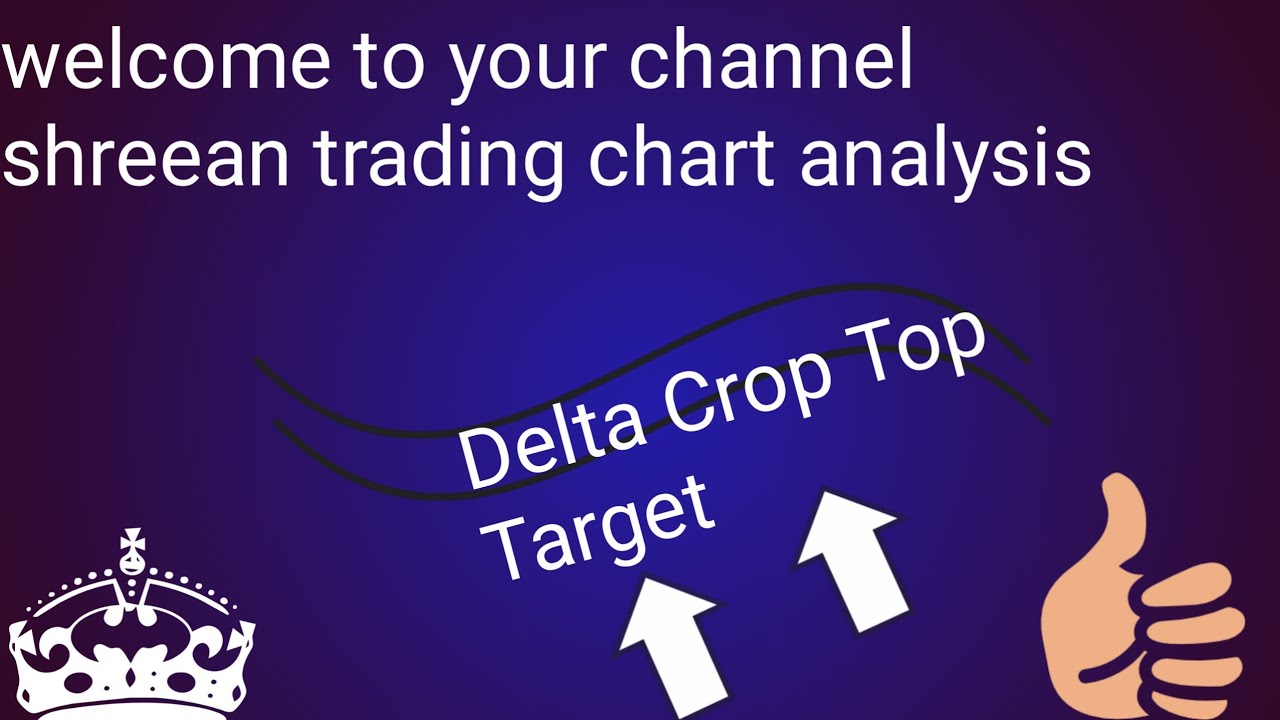 welcome to your channel shreean trading chart analysis

Delta Crop Top Target